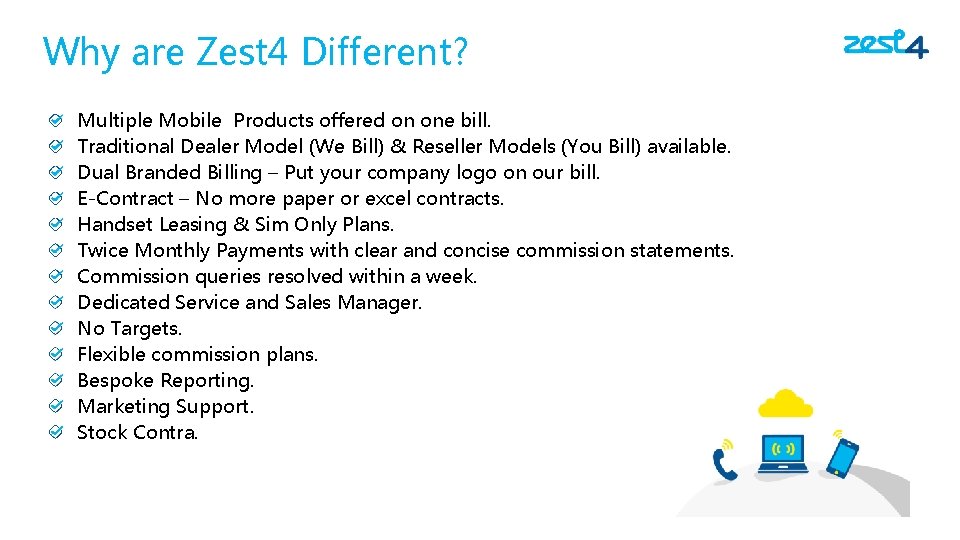 Why are Zest4 Different?

zest4

Multiple Mobile Products offered on one bill.
Traditional Dealer Model (We Bill) & Reseller Models (You Bill) available.
Dual Branded Billing – Put your company logo on our bill.
E-Contract – No more paper or excel contracts.
Handset Leasing & Sim Only Plans.
Twice Monthly Payments with clear and concise commission statements.
Commission queries resolved within a week.
Dedicated Service and Sales Manager.
No Targets.
Flexible commission plans.
Bespoke Reporting.
Marketing Support.
Stock Contra.